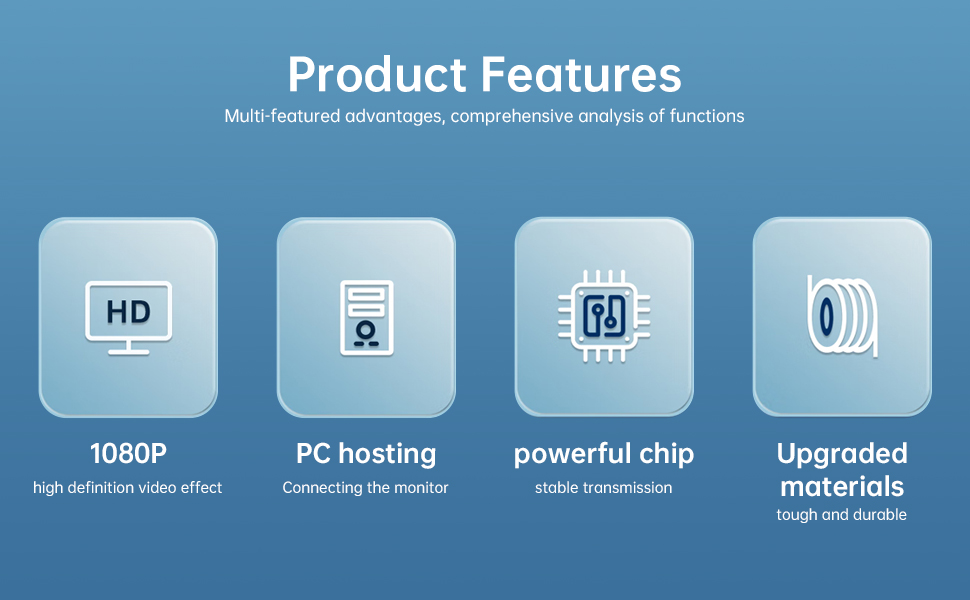 Product Features
Multi-featured advantages, comprehensive analysis of functions

HD

1080P
high definition video effect

PC hosting
Connecting the monitor

powerful chip
stable transmission

Upgraded materials
tough and durable